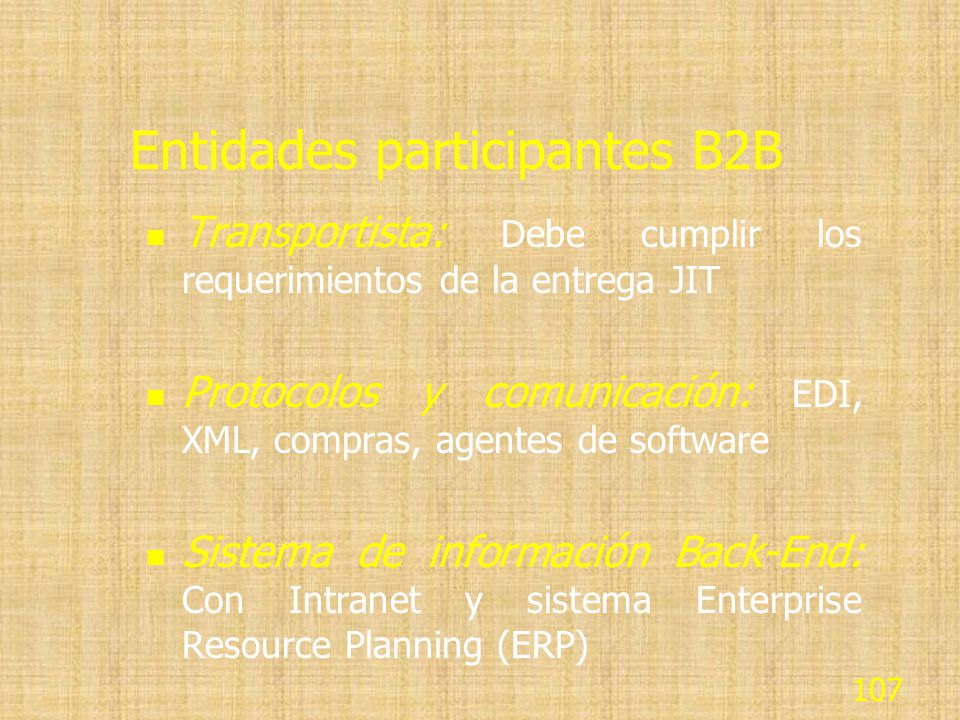 Entidades participantes B2B

Transportista: Debe cumplir los requerimientos de la entrega JIT

Protocolos y comunicación: EDI, XML, compras, agentes de software

Sistema de información Back-End: Con Intranet y sistema Enterprise Resource Planning (ERP)

107